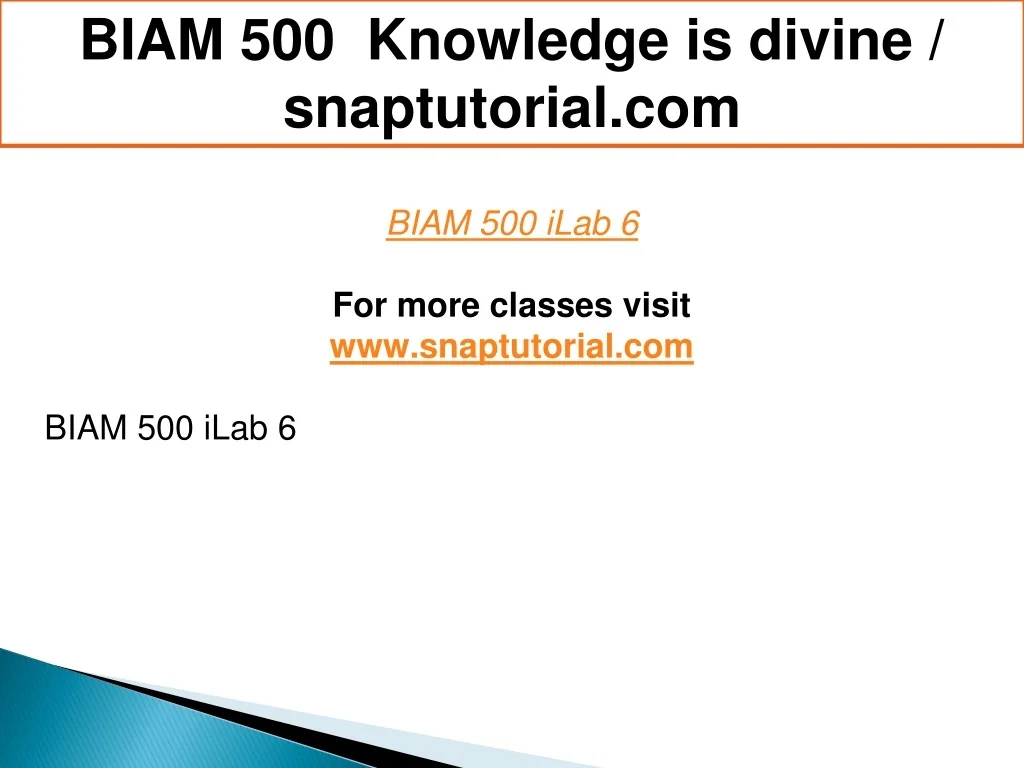 BIAM 500 Knowledge is divine / snaptutorial.com

BIAM 500 iLab 6

For more classes visit
www.snaptutorial.com

BIAM 500 iLab 6